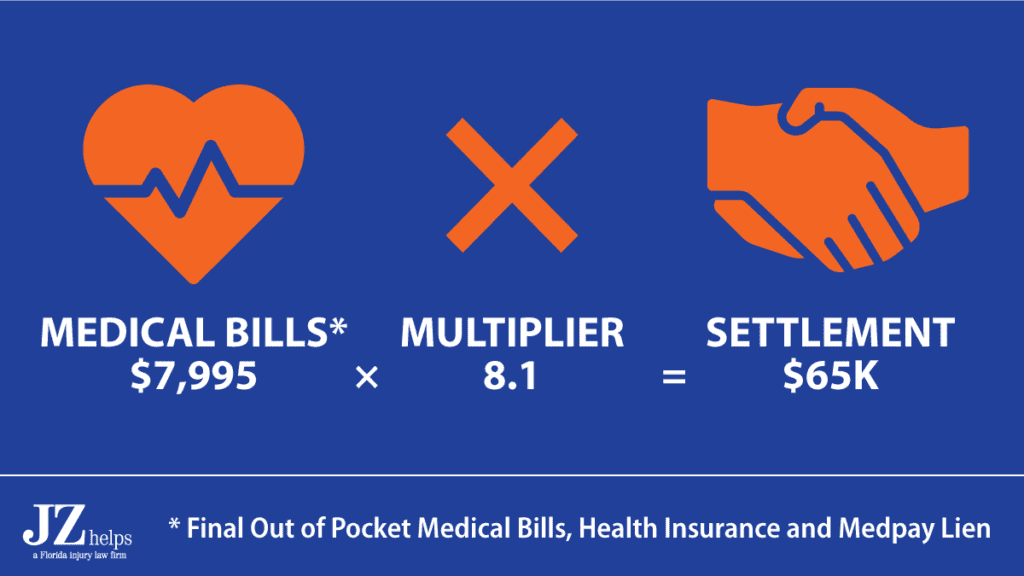 MEDICAL BILLS*
$7,995 × MULTIPLIER
8.1 = SETTLEMENT
$65K

JZ helps
a Florida injury law firm

* Final Out of Pocket Medical Bills, Health Insurance and Medpay Lien